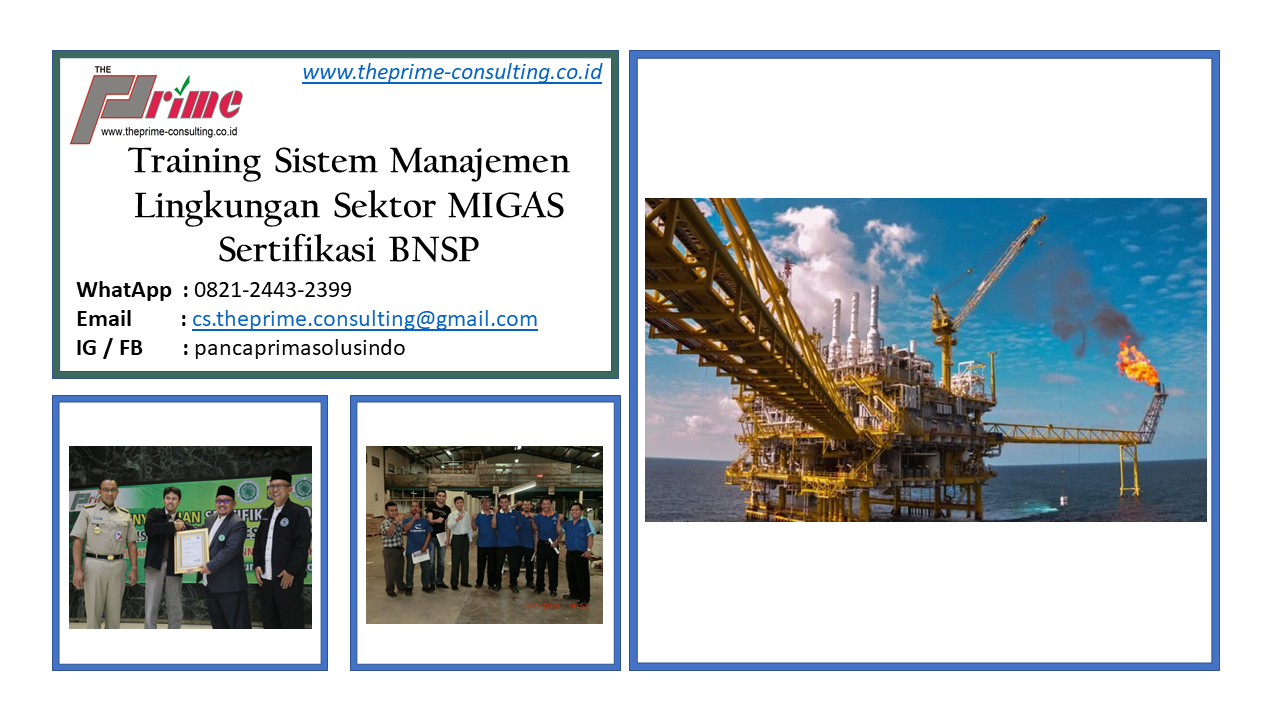 THE Prime
www.theprime-consulting.co.id

www.theprime-consulting.co.id

Training Sistem Manajemen Lingkungan Sektor MIGAS Sertifikasi BNSP

WhatApp : 0821-2443-2399
Email : cs.theprime.consulting@gmail.com
IG / FB : pancaprimasolusindo